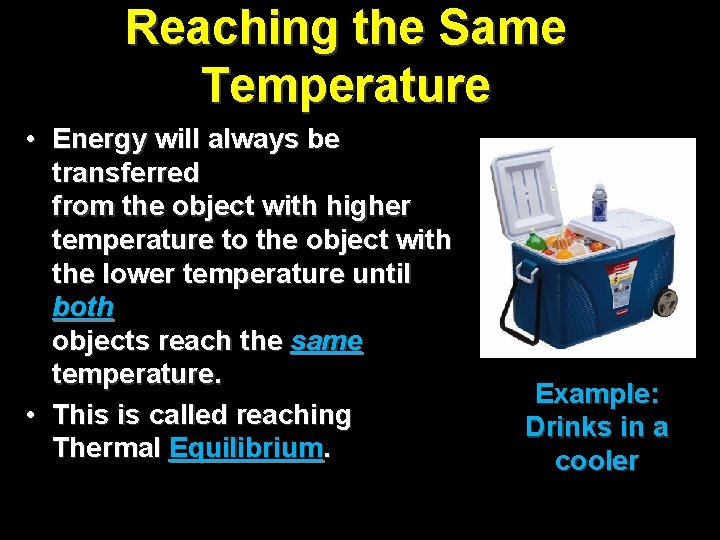 Reaching the Same Temperature

• Energy will always be transferred from the object with higher temperature to the object with the lower temperature until both objects reach the same temperature.
• This is called reaching Thermal Equilibrium.

Example: Drinks in a cooler